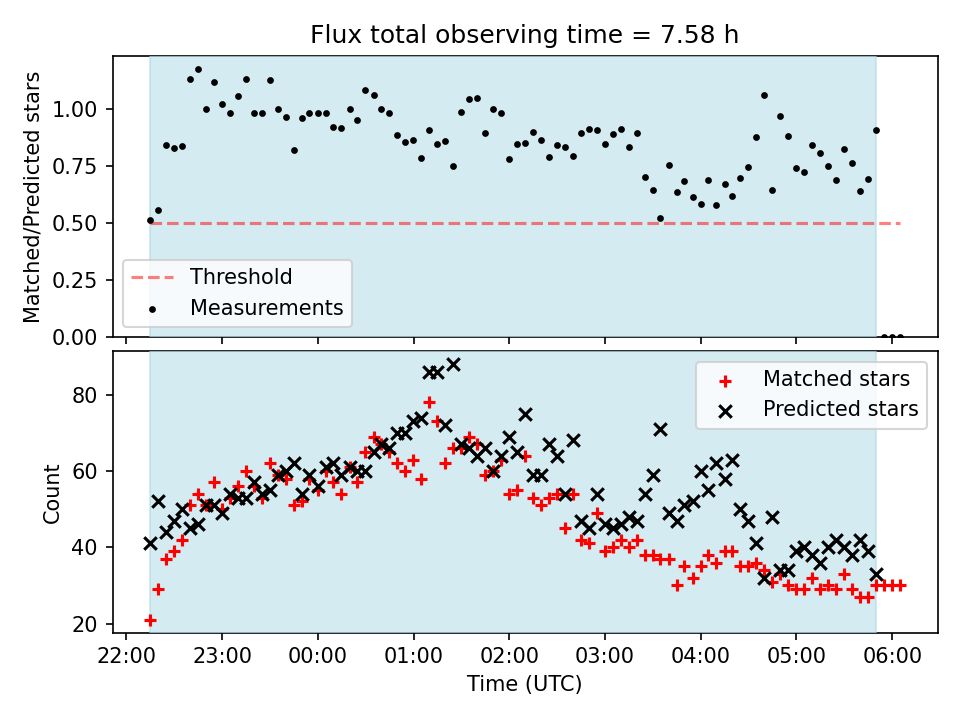 Flux total observing time = 7.58 h

Matched/Predicted stars

1.00
0.75
0.50
0.25
0.00

Threshold
Measurements

Count

80
60
40
20

Matched stars
Predicted stars

22:00 23:00 00:00 01:00 02:00 03:00 04:00 05:00 06:00

Time (UTC)